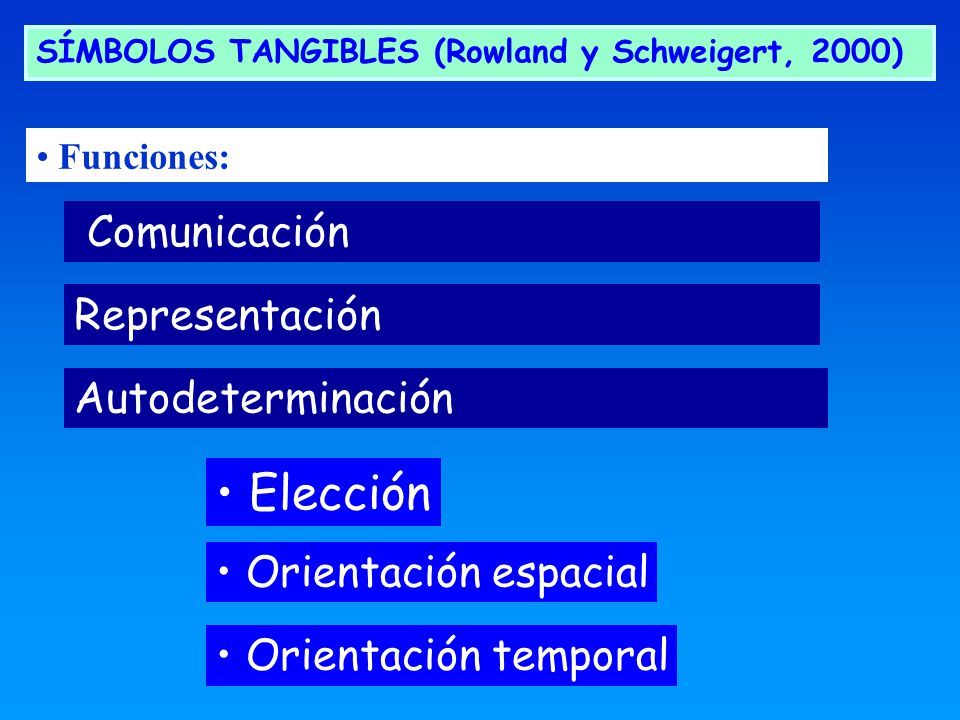 SÍMBOLOS TANGIBLES (Rowland y Schweigert, 2000)

• Funciones:

Comunicación

Representación

Autodeterminación

• Elección

• Orientación espacial

• Orientación temporal